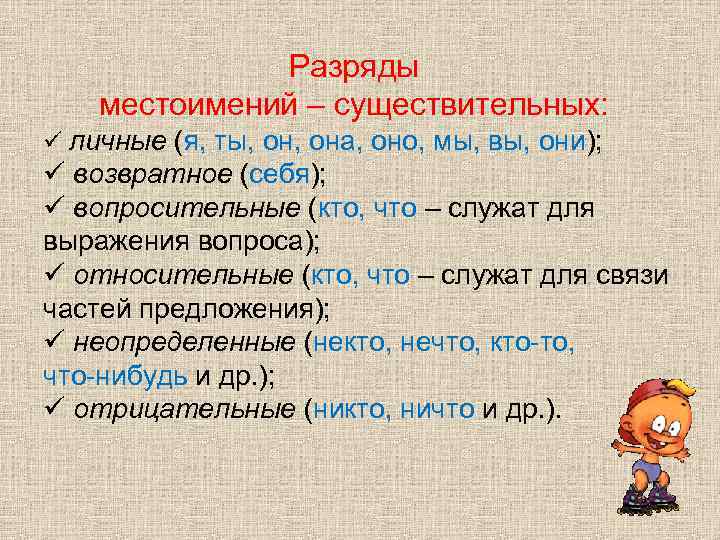 Разряды
местоимений – существительных:

✓ личные (я, ты, он, она, оно, мы, вы, они);
✓ возвратное (себя);
✓ вопросительные (кто, что – служат для выражения вопроса);
✓ относительные (кто, что – служат для связи частей предложения);
✓ неопределенные (некто, нечто, кто-то, что-нибудь и др.);
✓ отрицательные (никто, ничто и др.).